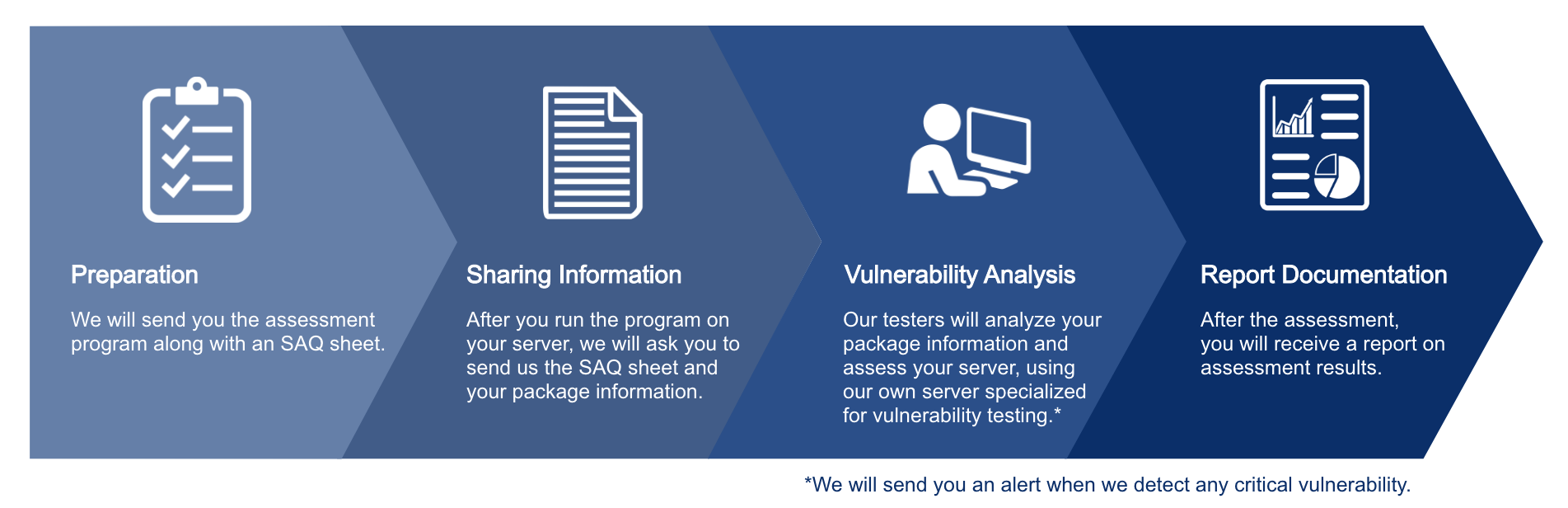 Preparation

We will send you the assessment program along with an SAQ sheet.

Sharing Information

After you run the program on your server, we will ask you to send us the SAQ sheet and your package information.

Vulnerability Analysis

Our testers will analyze your package information and assess your server, using our own server specialized for vulnerability testing.*

Report Documentation

After the assessment, you will receive a report on assessment results.

*We will send you an alert when we detect any critical vulnerability.